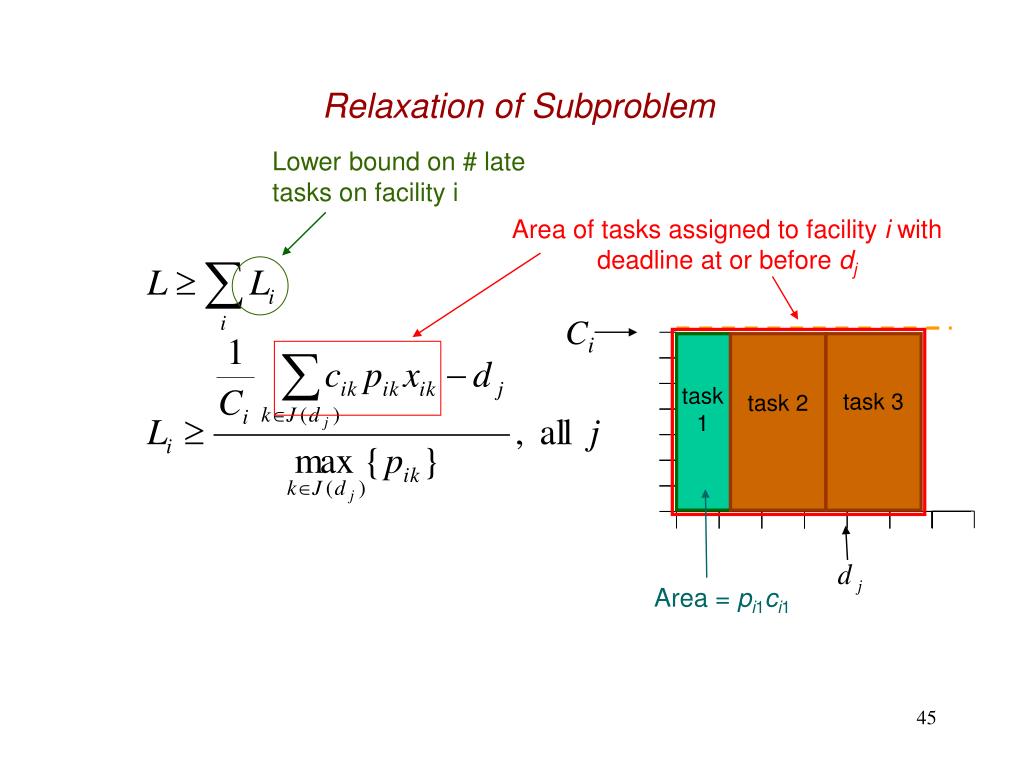 Relaxation of Subproblem

Lower bound on # late tasks on facility i

Area of tasks assigned to facility $i$ with deadline at or before $d_j$

$L \geq \sum_i L_i$

$L_i \geq \frac{\frac{1}{C_i} \sum_{k \in J(d_j)} c_{ik} p_{ik} x_{ik} - d_j}{\max_{k \in J(d_j)} \{p_{ik}\}}$, all $j$

$C_i$

task 1

task 2

task 3

$d_j$

Area = $p_{i1}c_{i1}$

45